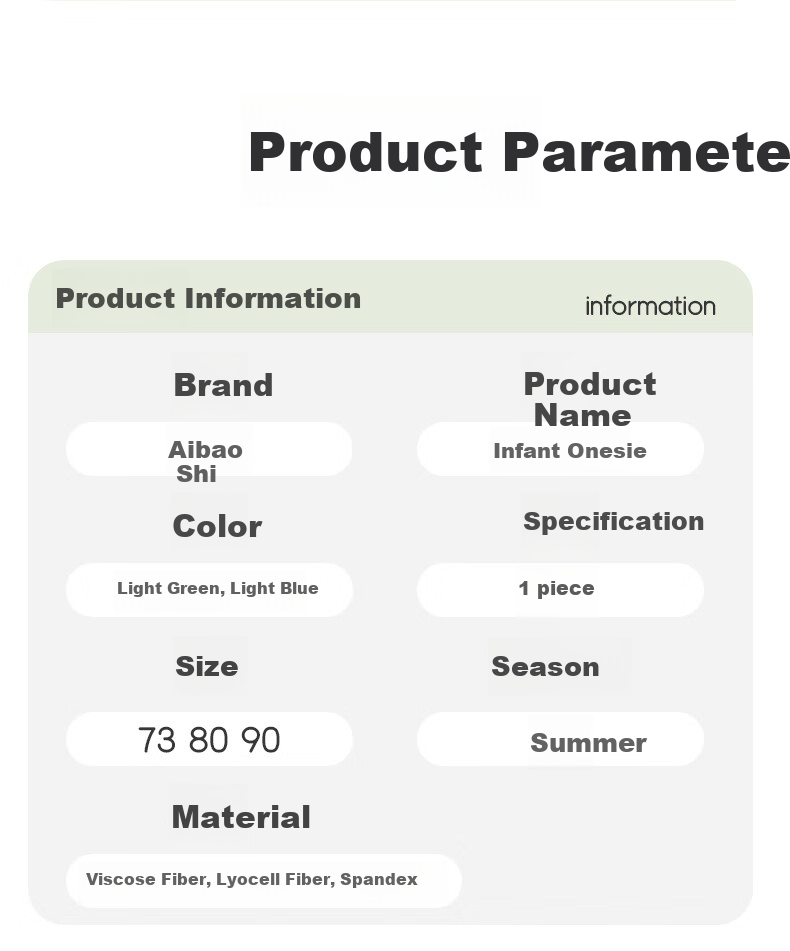 Product Paramete

Product Information

information

Brand

Aibao Shi

Product Name

Infant Onesie

Color

Light Green, Light Blue

Specification

1 piece

Size

73 80 90

Season

Summer

Material

Viscose Fiber, Lyocell Fiber, Spandex